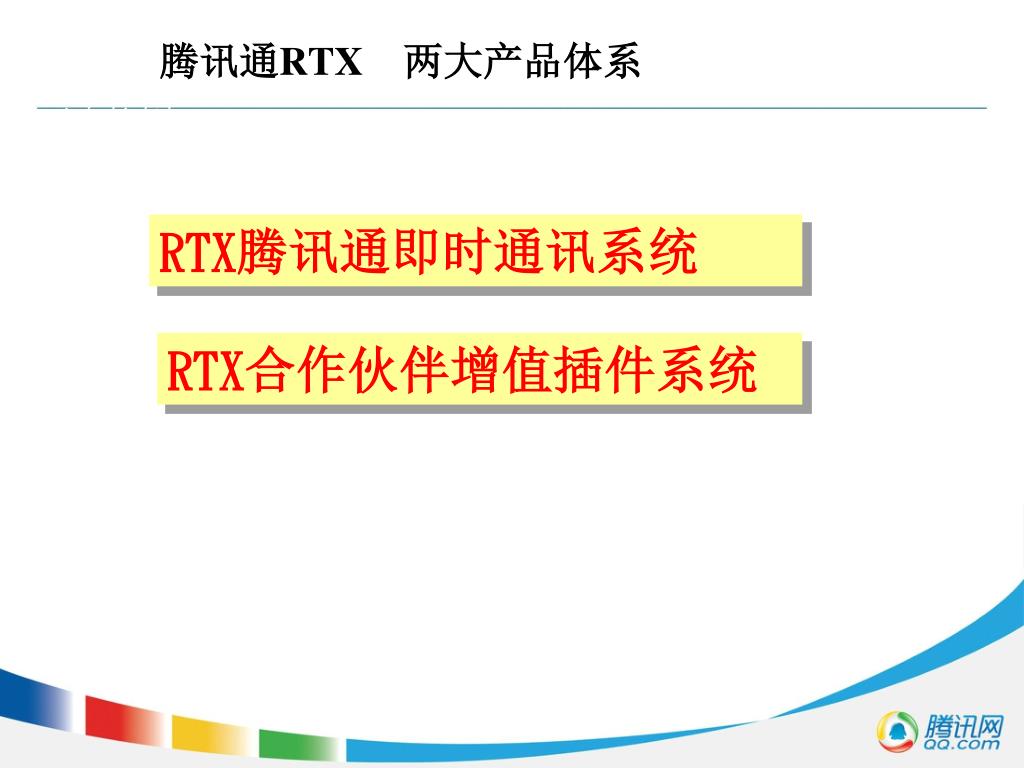 腾讯通RTX　两大产品体系

RTX腾讯通即时通讯系统

RTX合作伙伴增值插件系统

腾讯网
QQ.com